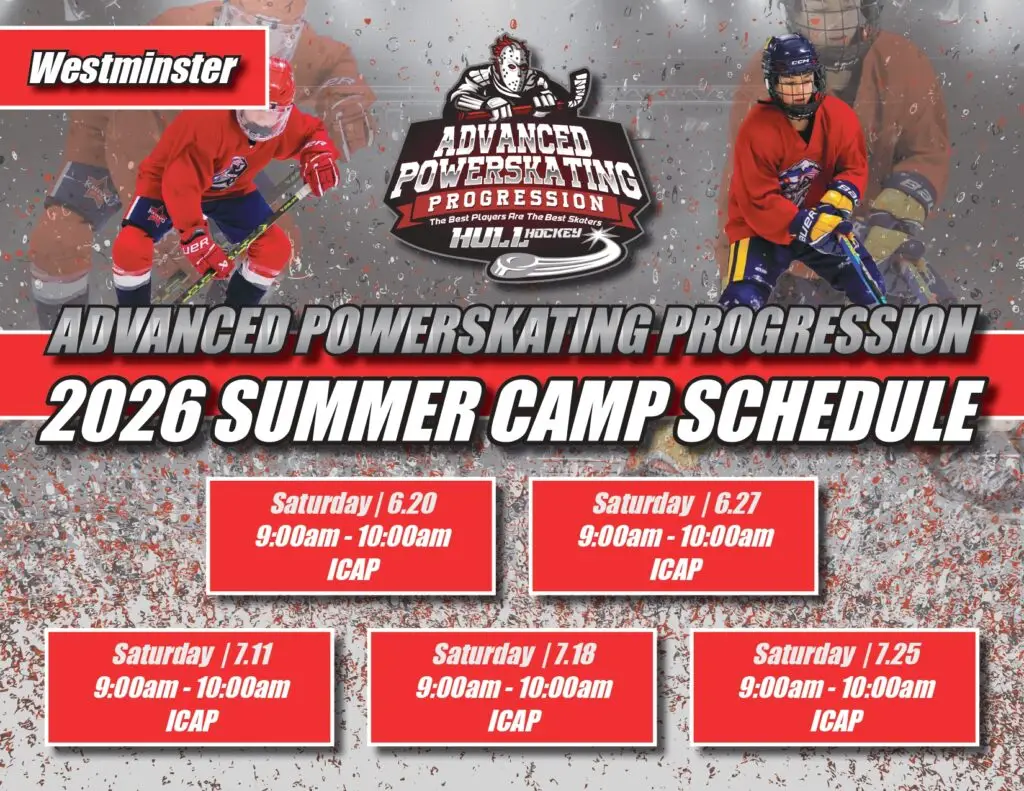 Westminster

ADVANCED POWERSKATING PROGRESSION
The Best Players Are The Best Skaters
HULL HOCKEY

ADVANCED POWERSKATING PROGRESSION
2026 SUMMER CAMP SCHEDULE

Saturday | 6.20
9:00am - 10:00am
ICAP

Saturday | 6.27
9:00am - 10:00am
ICAP

Saturday | 7.11
9:00am - 10:00am
ICAP

Saturday | 7.18
9:00am - 10:00am
ICAP

Saturday | 7.25
9:00am - 10:00am
ICAP